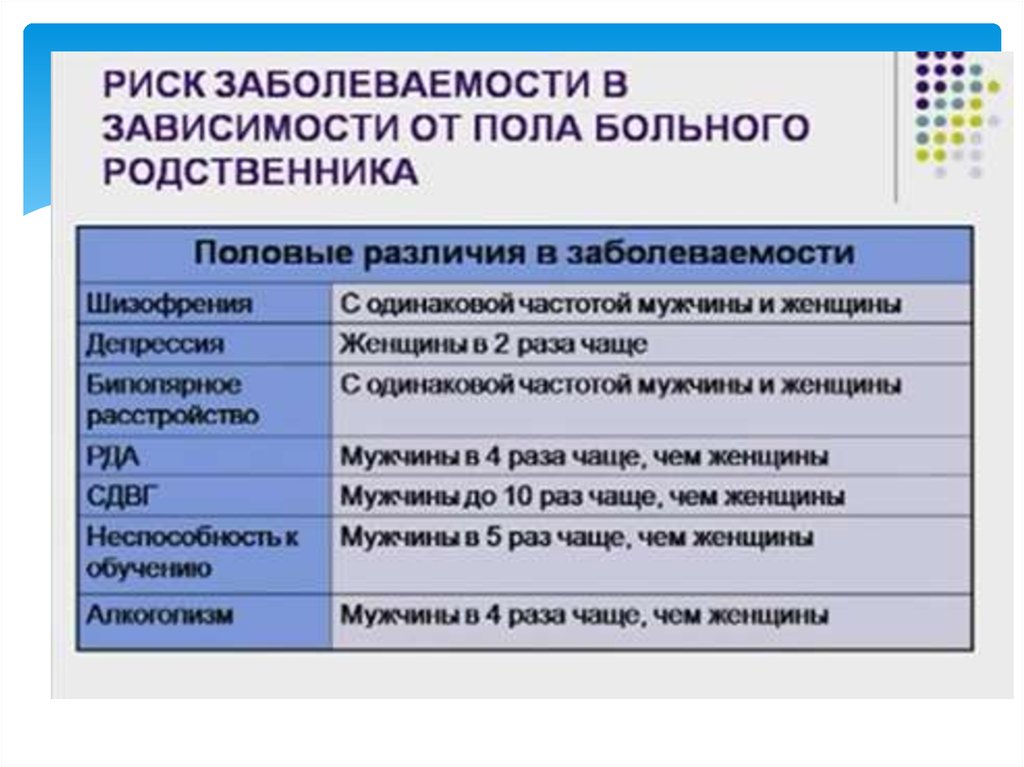 РИСК ЗАБОЛЕВАЕМОСТИ В ЗАВИСИМОСТИ ОТ ПОЛА БОЛЬНОГО РОДСТВЕННИКА

| Половые различия в заболеваемости | |
|---|---|
| Шизофрения | С одинаковой частотой мужчины и женщины |
| Депрессия | Женщины в 2 раза чаще |
| Биполярное расстройство | С одинаковой частотой мужчины и женщины |
| РДА | Мужчины в 4 раза чаще, чем женщины |
| СДВГ | Мужчины до 10 раз чаще, чем женщины |
| Неспособность к обучению | Мужчины в 5 раз чаще, чем женщины |
| Алкоголизм | Мужчины в 4 раза чаще, чем женщины |